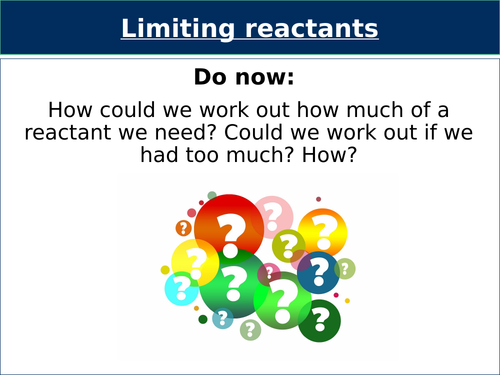 Limiting reactants

Do now:

How could we work out how much of a reactant we need? Could we work out if we had too much? How?

? ? ? ? ? ? ? ? ? ? ? ? ? ? ?